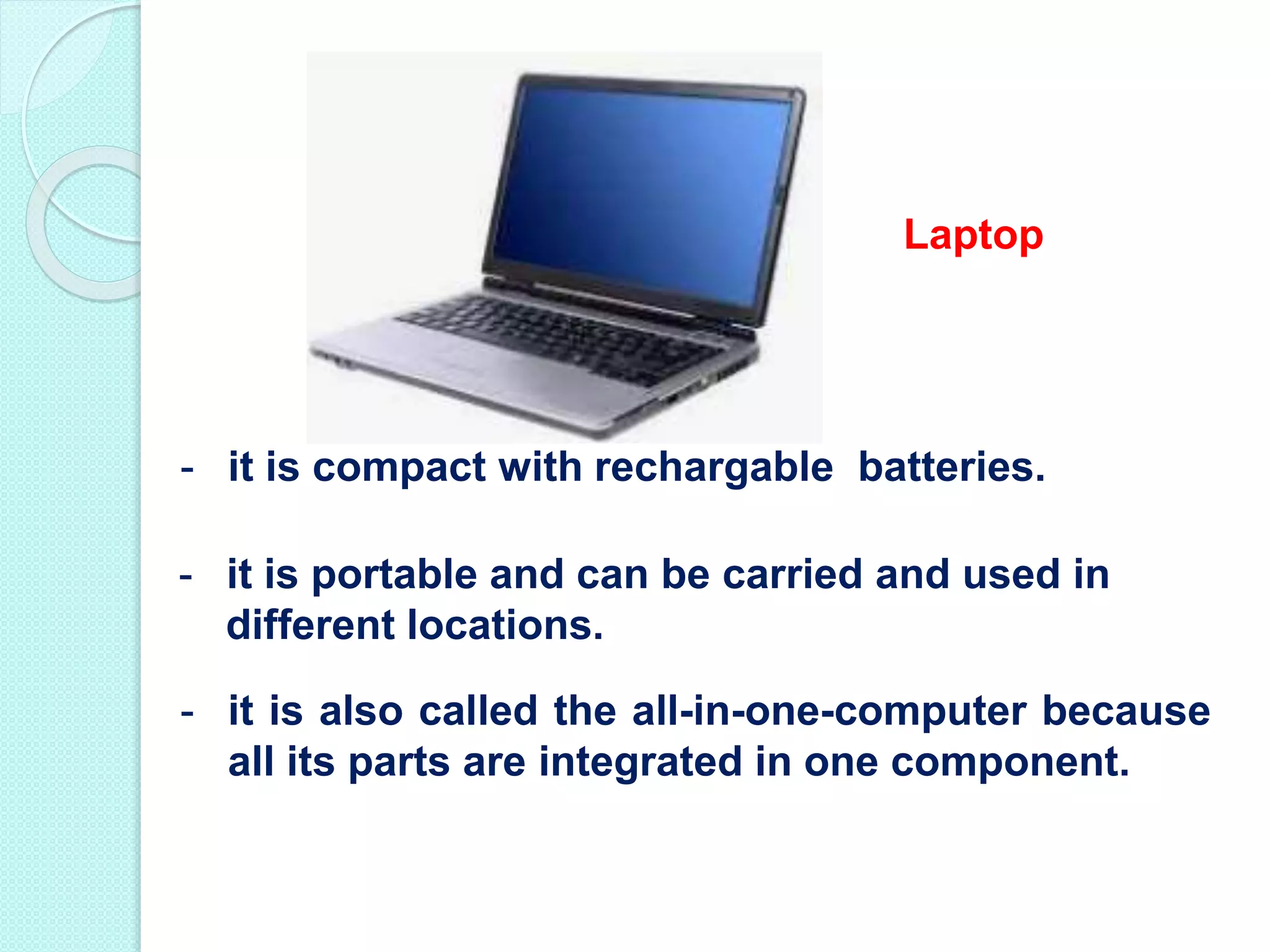 Laptop

- it is compact with rechargable batteries.

- it is portable and can be carried and used in different locations.

- it is also called the all-in-one-computer because all its parts are integrated in one component.